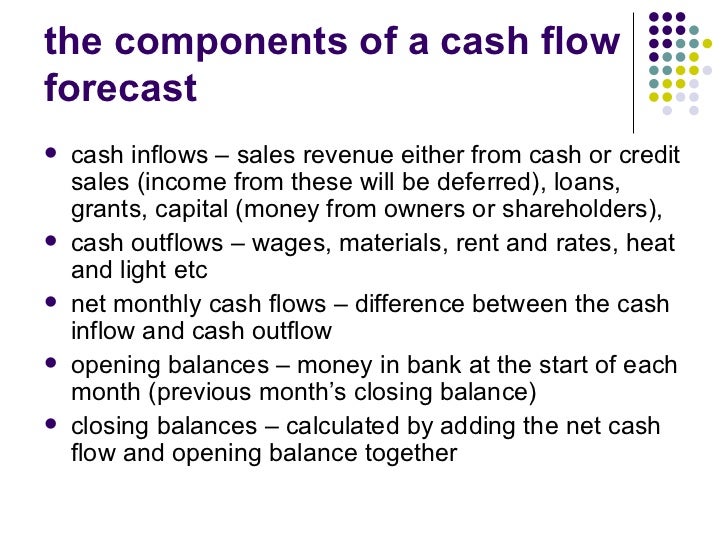 the components of a cash flow forecast

- cash inflows – sales revenue either from cash or credit sales (income from these will be deferred), loans, grants, capital (money from owners or shareholders),
- cash outflows – wages, materials, rent and rates, heat and light etc
- net monthly cash flows – difference between the cash inflow and cash outflow
- opening balances – money in bank at the start of each month (previous month's closing balance)
- closing balances – calculated by adding the net cash flow and opening balance together